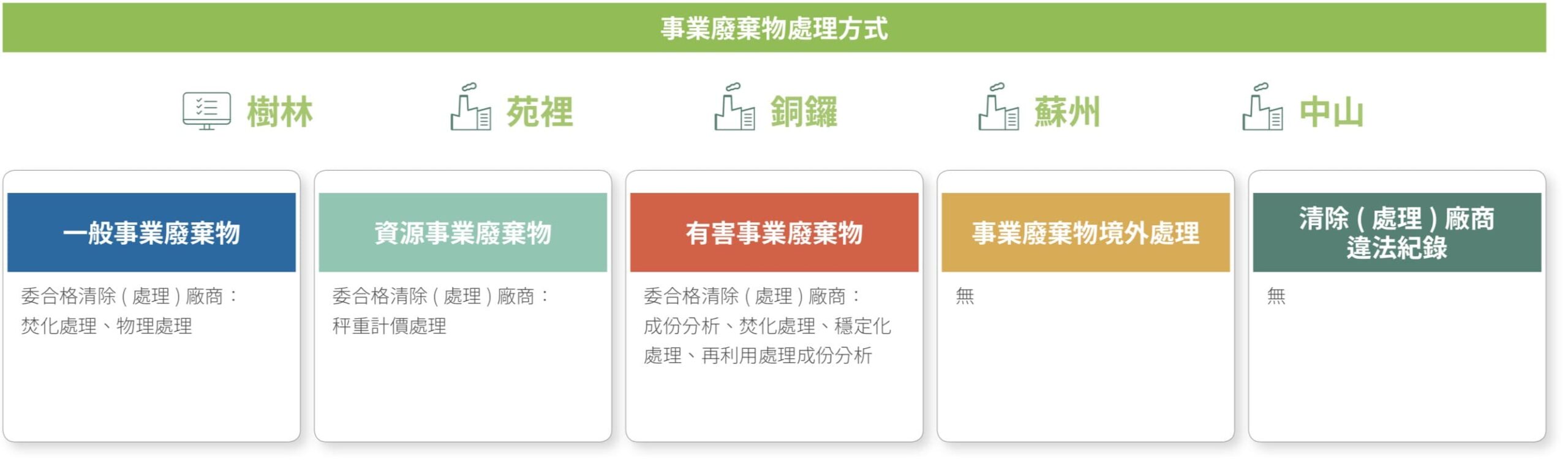 事業廢棄物處理方式

樹林 苑裡 銅鑼 蘇州 中山

一般事業廢棄物

委合格清除（處理）廠商：焚化處理、物理處理

資源事業廢棄物

委合格清除（處理）廠商：秤重計價處理

有害事業廢棄物

委合格清除（處理）廠商：成份分析、焚化處理、穩定化處理、再利用處理成份分析

事業廢棄物境外處理

無

清除（處理）廠商違法紀錄

無